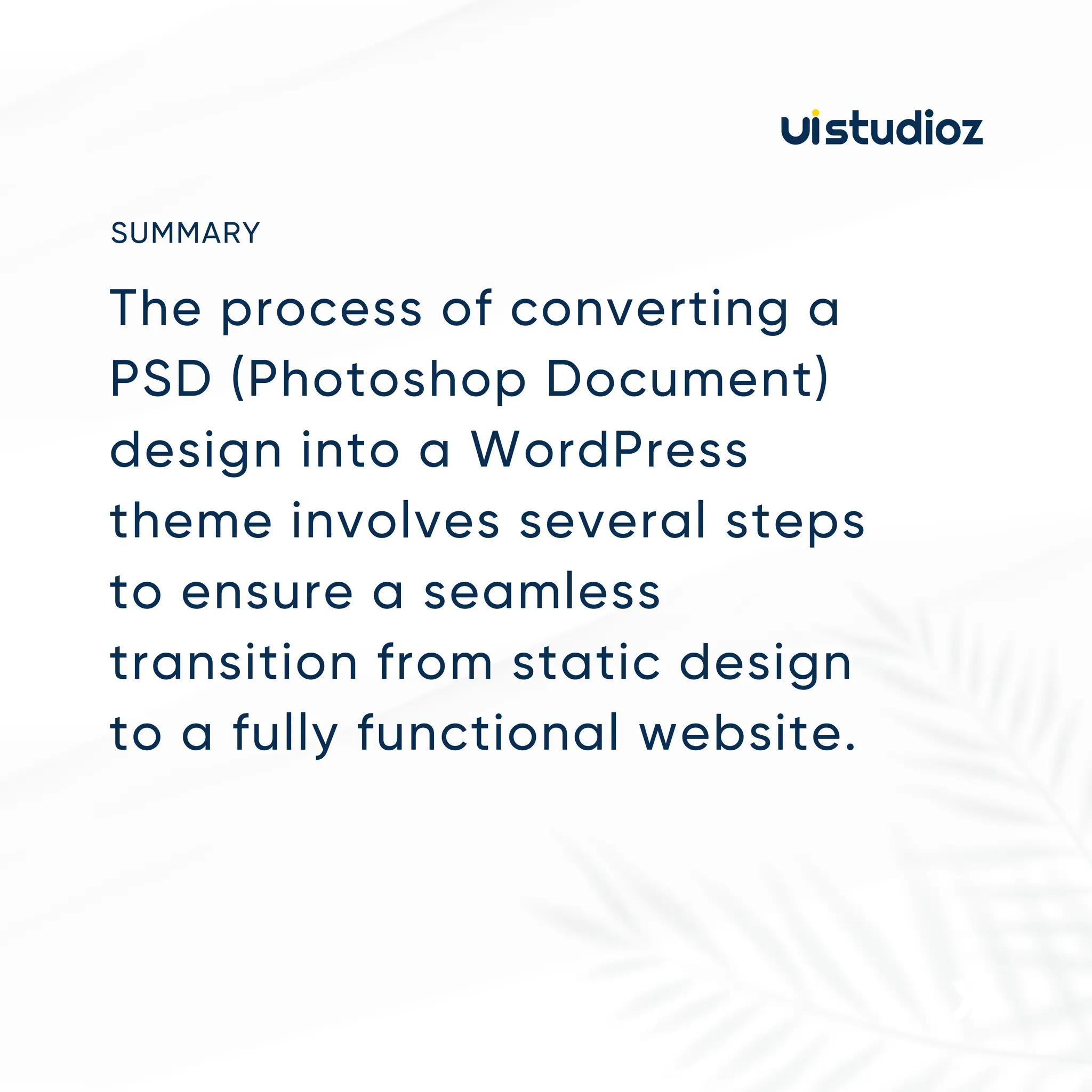 uistudioz

SUMMARY

The process of converting a PSD (Photoshop Document) design into a WordPress theme involves several steps to ensure a seamless transition from static design to a fully functional website.